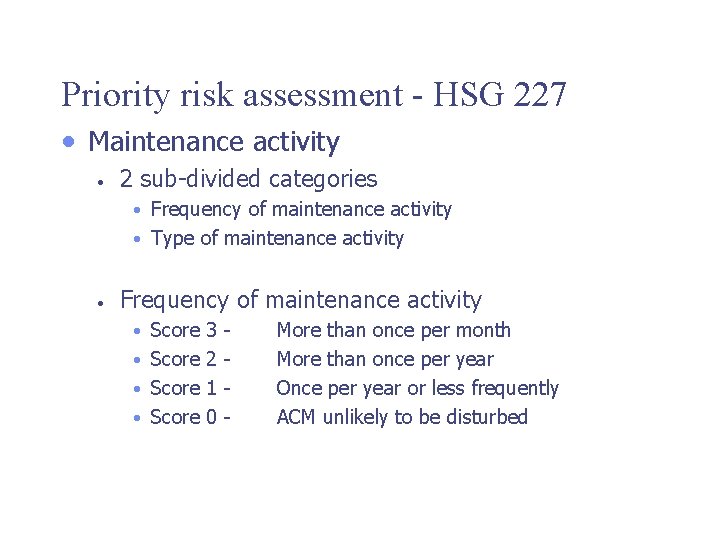 Priority risk assessment - HSG 227

• Maintenance activity
  • 2 sub-divided categories
    • Frequency of maintenance activity
    • Type of maintenance activity

  • Frequency of maintenance activity
    • Score 3 - More than once per month
    • Score 2 - More than once per year
    • Score 1 - Once per year or less frequently
    • Score 0 - ACM unlikely to be disturbed